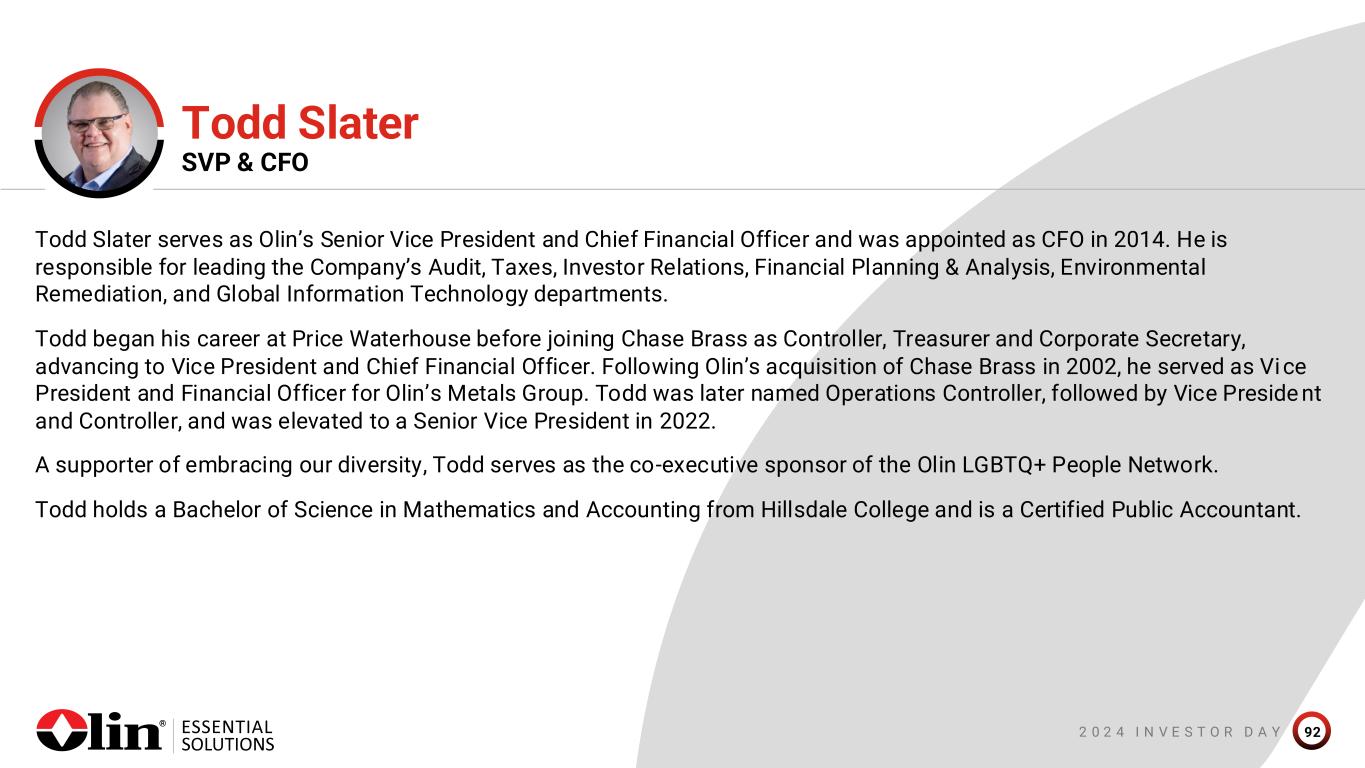 Todd Slater
SVP & CFO

Todd Slater serves as Olin's Senior Vice President and Chief Financial Officer and was appointed as CFO in 2014. He is responsible for leading the Company's Audit, Taxes, Investor Relations, Financial Planning & Analysis, Environmental Remediation, and Global Information Technology departments.

Todd began his career at Price Waterhouse before joining Chase Brass as Controller, Treasurer and Corporate Secretary, advancing to Vice President and Chief Financial Officer. Following Olin's acquisition of Chase Brass in 2002, he served as Vice President and Financial Officer for Olin's Metals Group. Todd was later named Operations Controller, followed by Vice President and Controller, and was elevated to a Senior Vice President in 2022.

A supporter of embracing our diversity, Todd serves as the co-executive sponsor of the Olin LGBTQ+ People Network.

Todd holds a Bachelor of Science in Mathematics and Accounting from Hillsdale College and is a Certified Public Accountant.

Olin® ESSENTIAL SOLUTIONS

2024 INVESTOR DAY 92